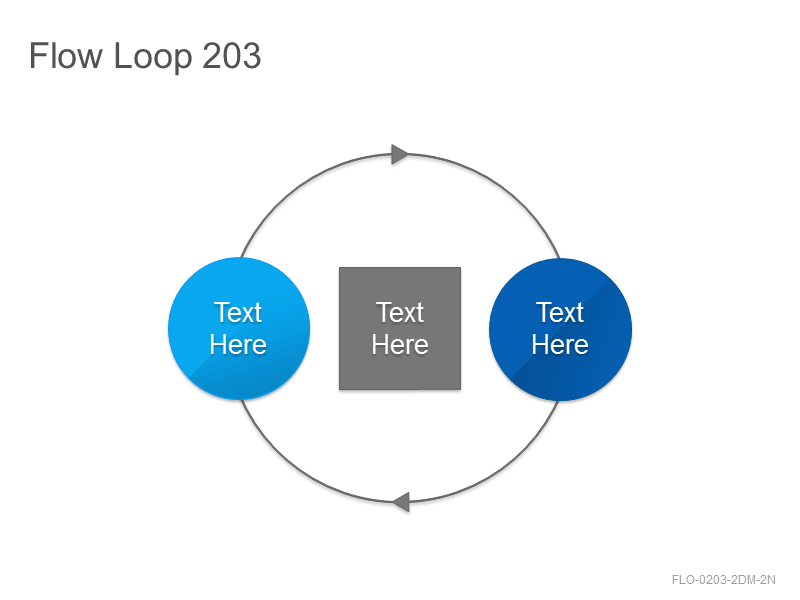 Flow Loop 203

Text Here

Text Here

Text Here

FLO-0203-2DM-2N